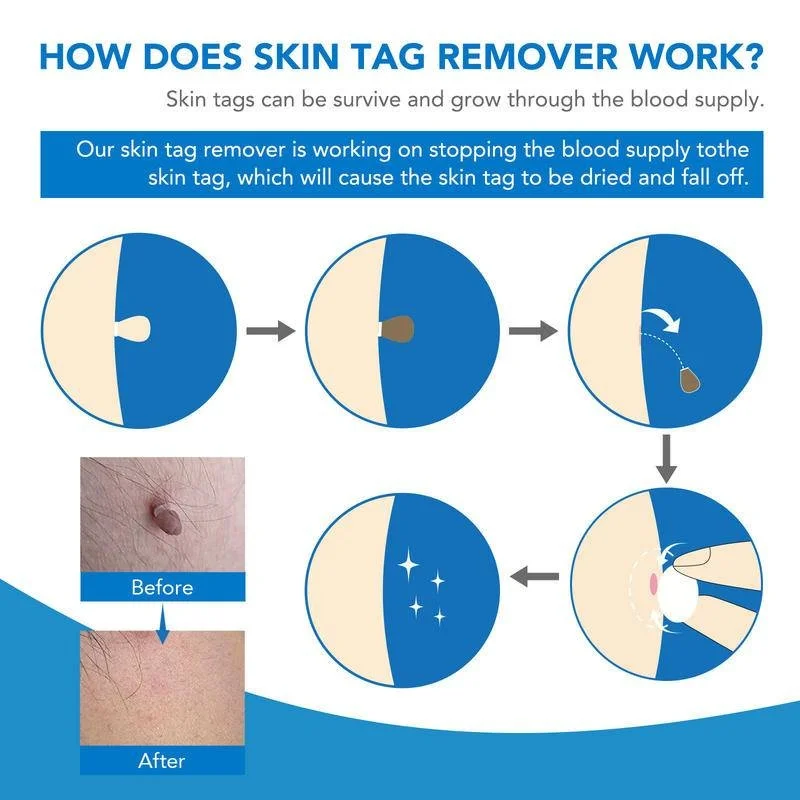 HOW DOES SKIN TAG REMOVER WORK?

Skin tags can be survive and grow through the blood supply.

Our skin tag remover is working on stopping the blood supply tothe skin tag, which will cause the skin tag to be dried and fall off.

Before

After